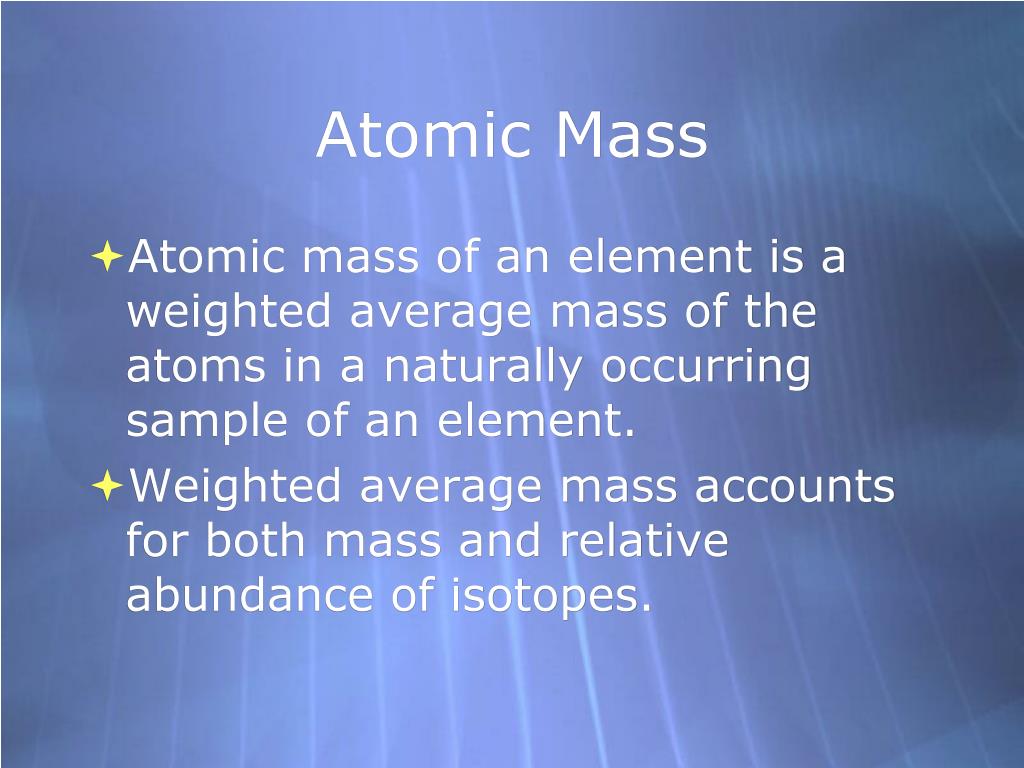 Atomic Mass

Atomic mass of an element is a weighted average mass of the atoms in a naturally occurring sample of an element.

Weighted average mass accounts for both mass and relative abundance of isotopes.